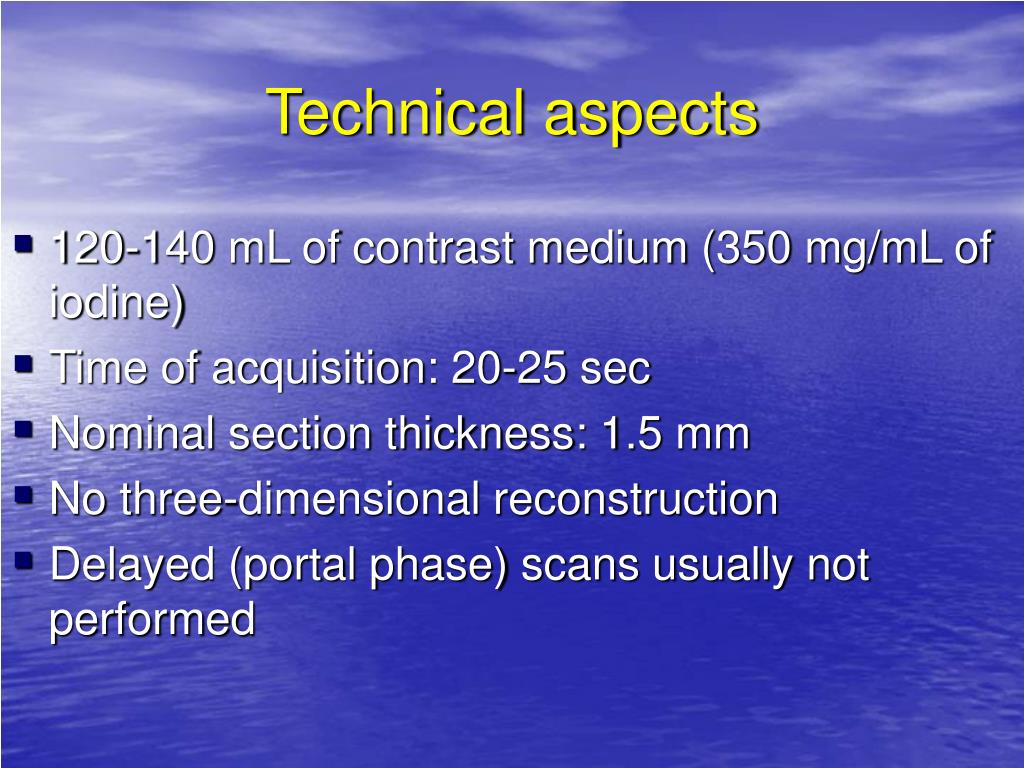 Technical aspects

- 120-140 mL of contrast medium (350 mg/mL of iodine)
- Time of acquisition: 20-25 sec
- Nominal section thickness: 1.5 mm
- No three-dimensional reconstruction
- Delayed (portal phase) scans usually not performed